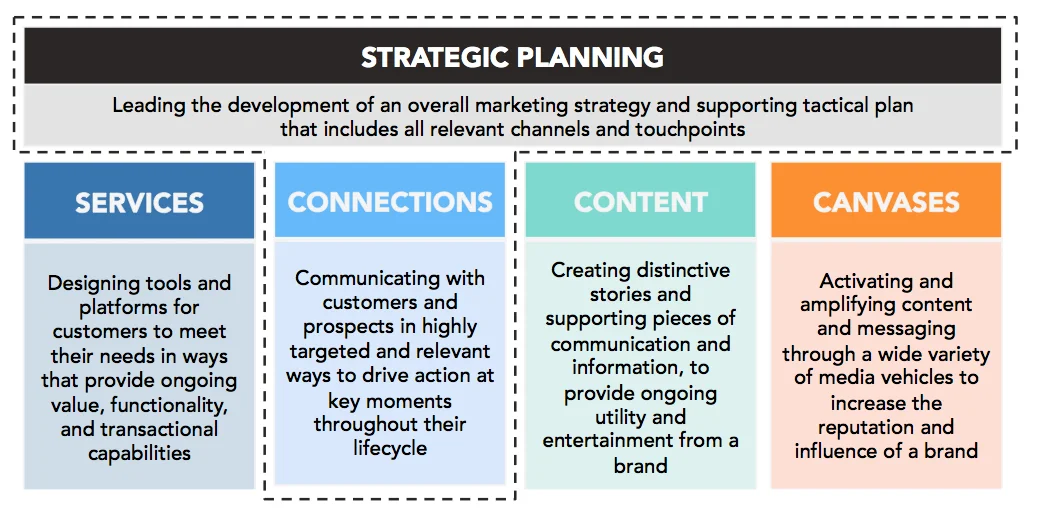 STRATEGIC PLANNING

Leading the development of an overall marketing strategy and supporting tactical plan that includes all relevant channels and touchpoints

SERVICES

Designing tools and platforms for customers to meet their needs in ways that provide ongoing value, functionality, and transactional capabilities

CONNECTIONS

Communicating with customers and prospects in highly targeted and relevant ways to drive action at key moments throughout their lifecycle

CONTENT

Creating distinctive stories and supporting pieces of communication and information, to provide ongoing utility and entertainment from a brand

CANVASES

Activating and amplifying content and messaging through a wide variety of media vehicles to increase the reputation and influence of a brand